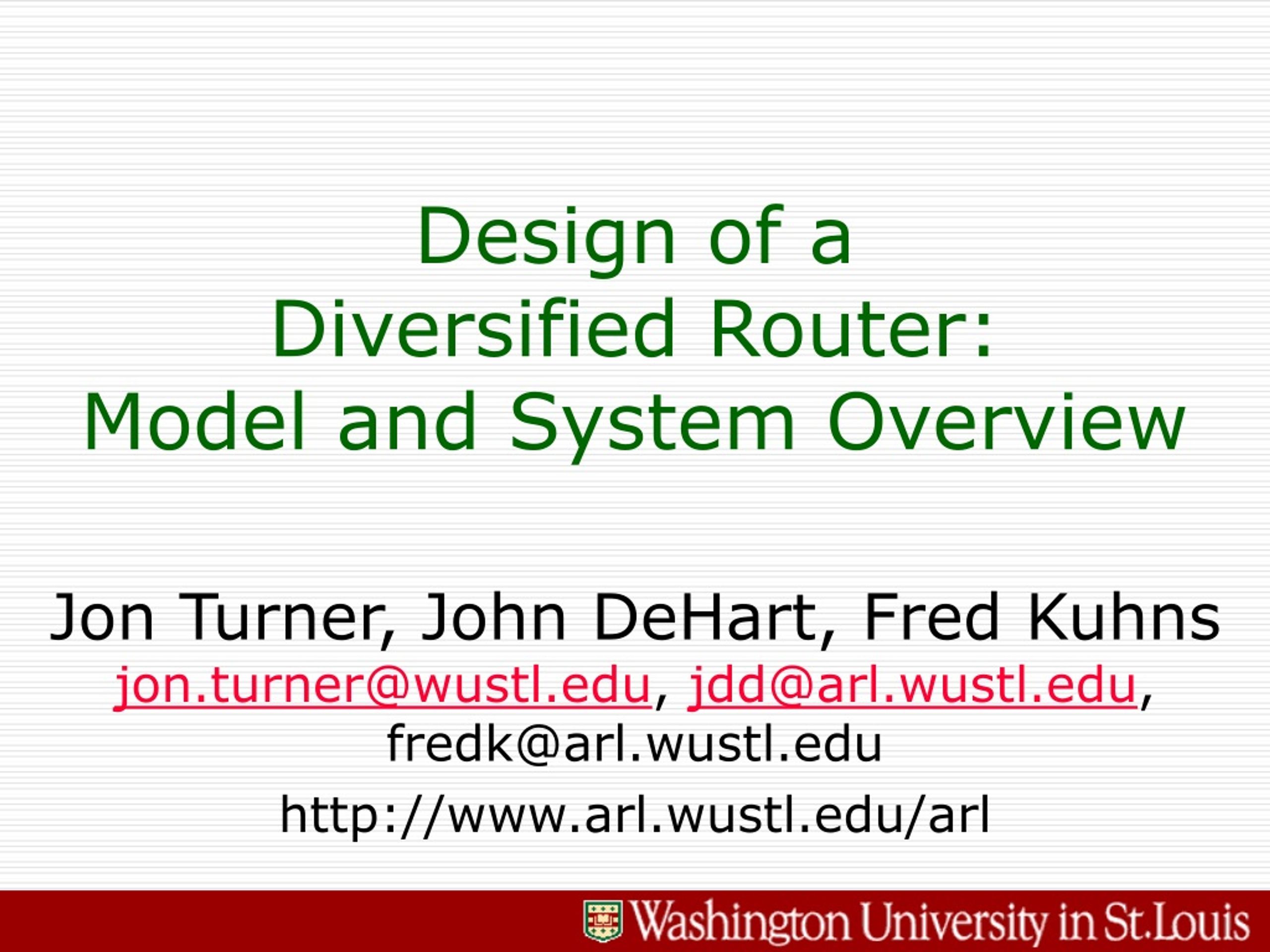 Design of a
Diversified Router:
Model and System Overview

Jon Turner, John DeHart, Fred Kuhns
jon.turner@wustl.edu, jdd@arl.wustl.edu, fredk@arl.wustl.edu

http://www.arl.wustl.edu/arl

Washington University in St.Louis